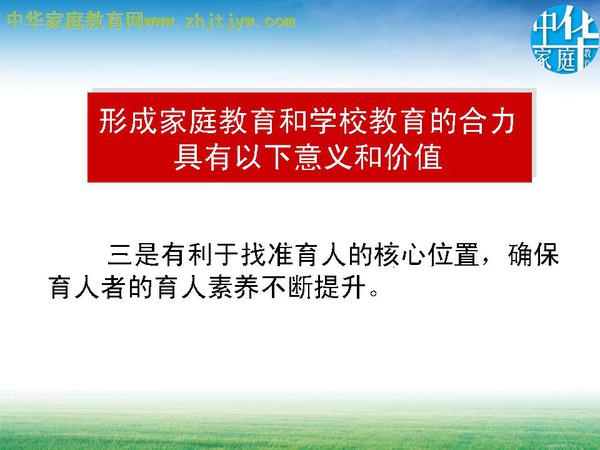 中华家庭教育网www.zhjtjyw.com

中华家庭教育

形成家庭教育和学校教育的合力具有以下意义和价值

三是有利于找准育人的核心位置，确保育人者的育人素养不断提升。